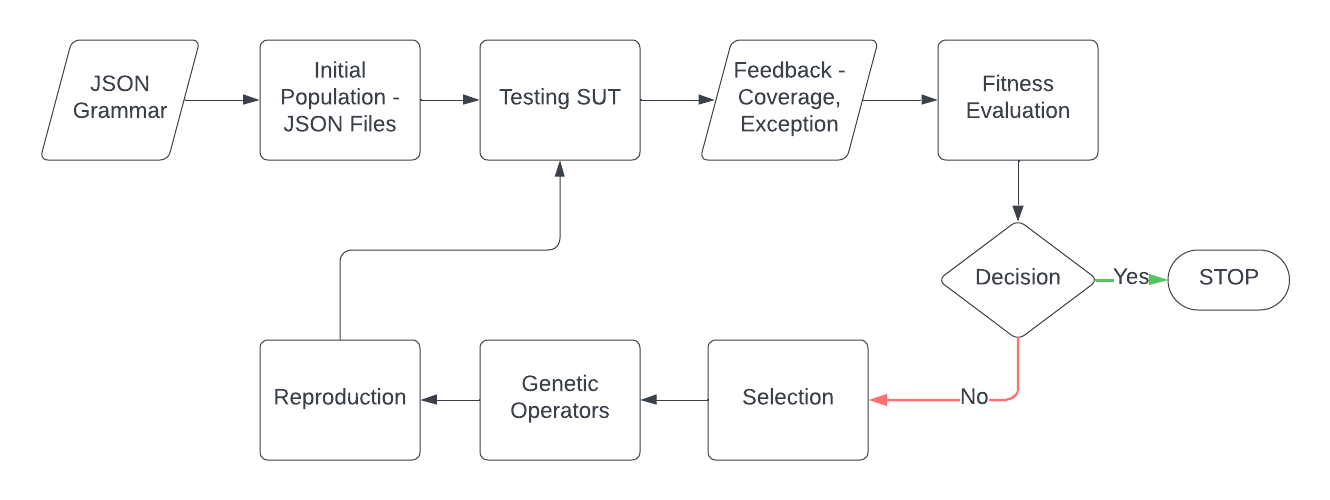 JSON Grammar

Initial Population - JSON Files

Testing SUT

Feedback - Coverage, Exception

Fitness Evaluation

Decision

Yes

STOP

No

Selection

Genetic Operators

Reproduction